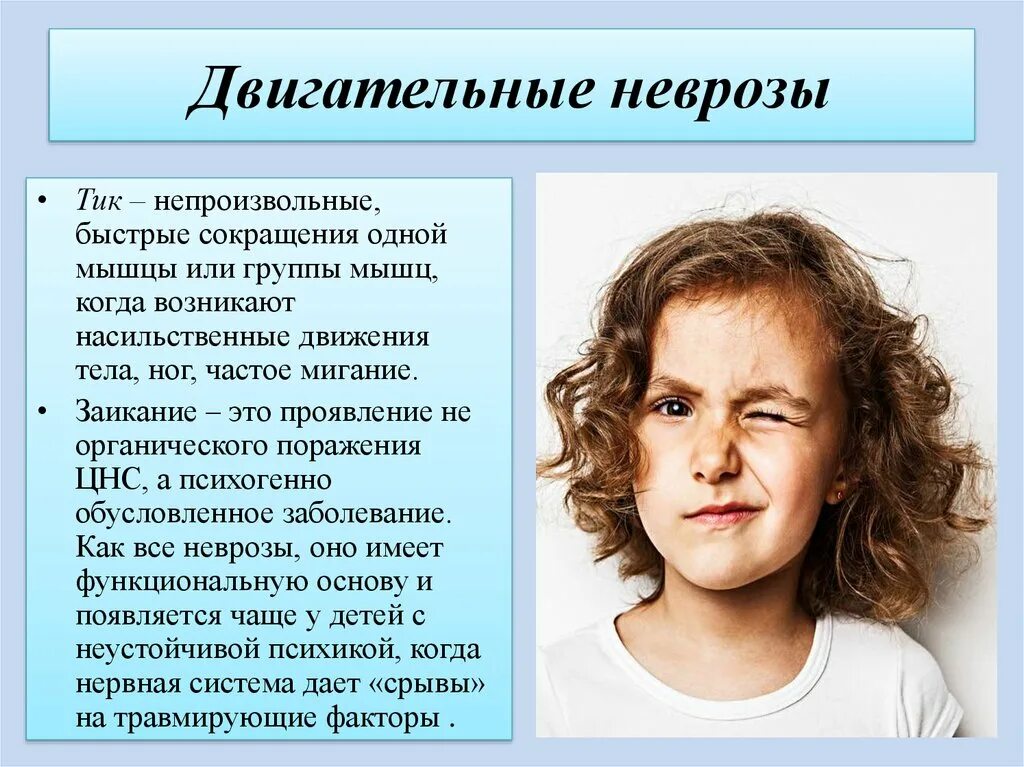 Двигательные неврозы

• Тик – непроизвольные, быстрые сокращения одной мышцы или группы мышц, когда возникают насильственные движения тела, ног, частое мигание.

• Заикание – это проявление не органического поражения ЦНС, а психогенно обусловленное заболевание. Как все неврозы, оно имеет функциональную основу и появляется чаще у детей с неустойчивой психикой, когда нервная система дает «срывы» на травмирующие факторы .